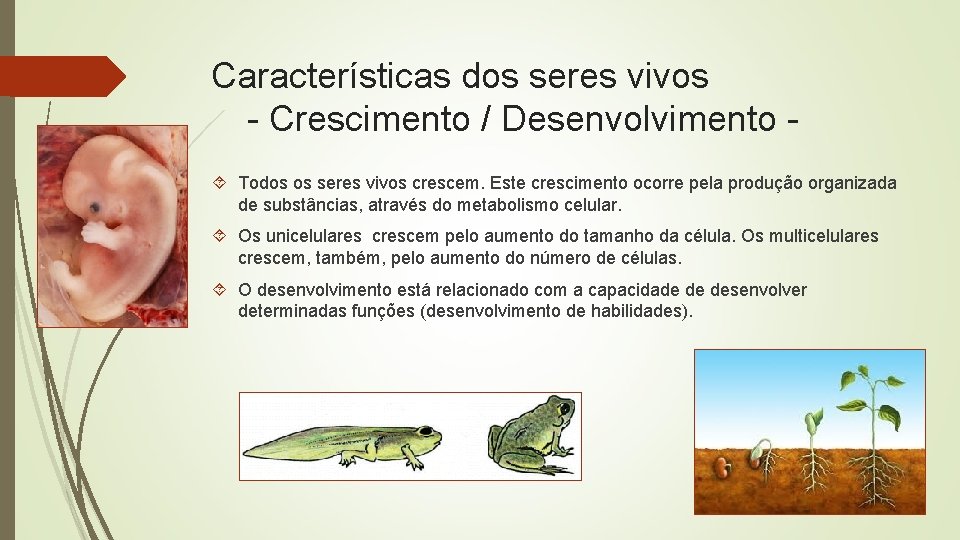 Características dos seres vivos
- Crescimento / Desenvolvimento -

Todos os seres vivos crescem. Este crescimento ocorre pela produção organizada de substâncias, através do metabolismo celular.

Os unicelulares crescem pelo aumento do tamanho da célula. Os multicelulares crescem, também, pelo aumento do número de células.

O desenvolvimento está relacionado com a capacidade de desenvolver determinadas funções (desenvolvimento de habilidades).